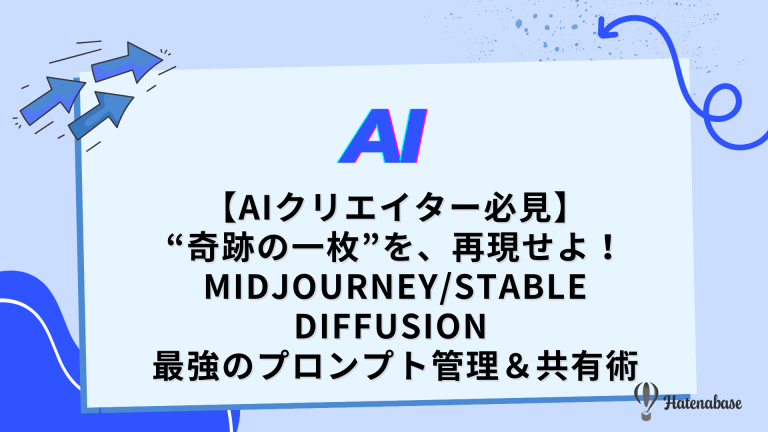 AI

【AIクリエイター必見】
“奇跡の一枚”を、再現せよ！
MIDJOURNEY/STABLE DIFFUSION
最強のプロンプト管理＆共有術

Hatenabase